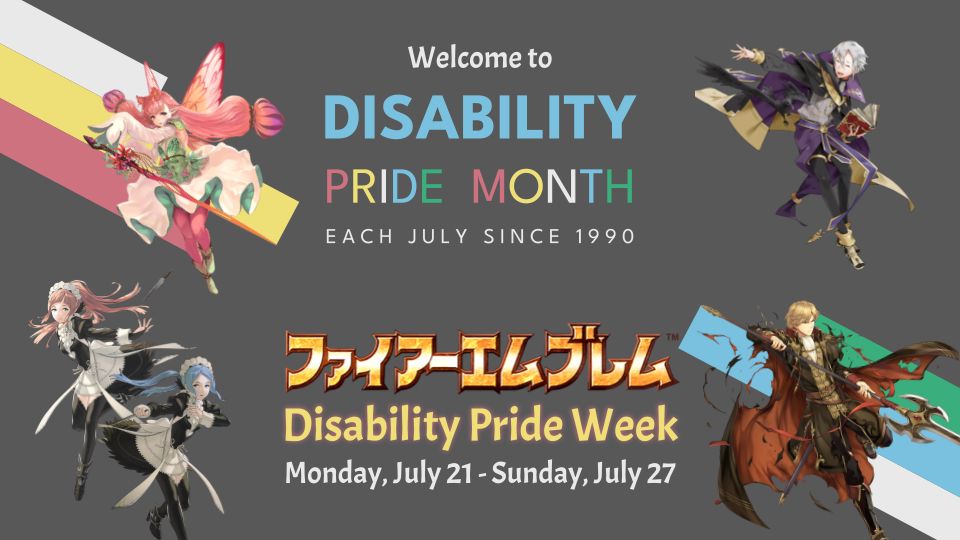 Welcome to

DISABILITY

PRIDE MONTH

EACH JULY SINCE 1990

ファイアーエムブレム™

Disability Pride Week

Monday, July 21 - Sunday, July 27